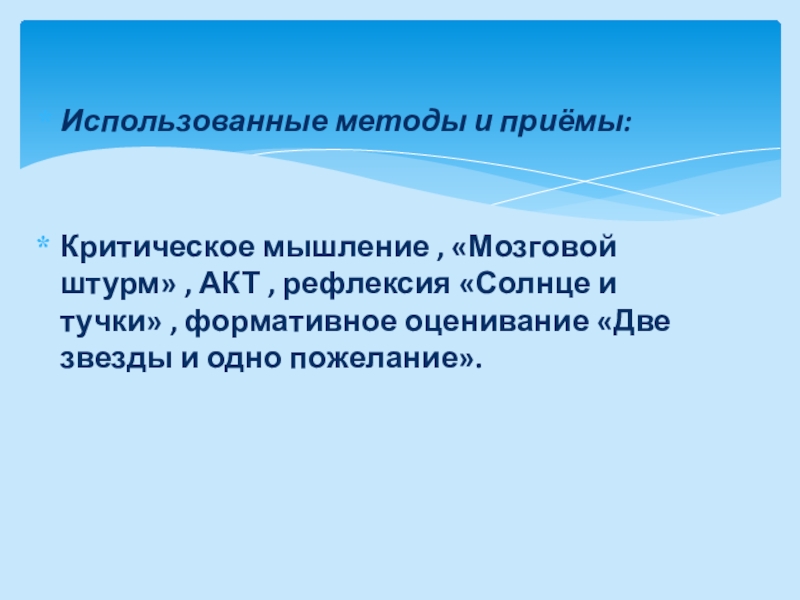 Использованные методы и приёмы:

Критическое мышление , «Мозговой штурм» , АКТ , рефлексия «Солнце и тучки» , формативное оценивание «Две звезды и одно пожелание».